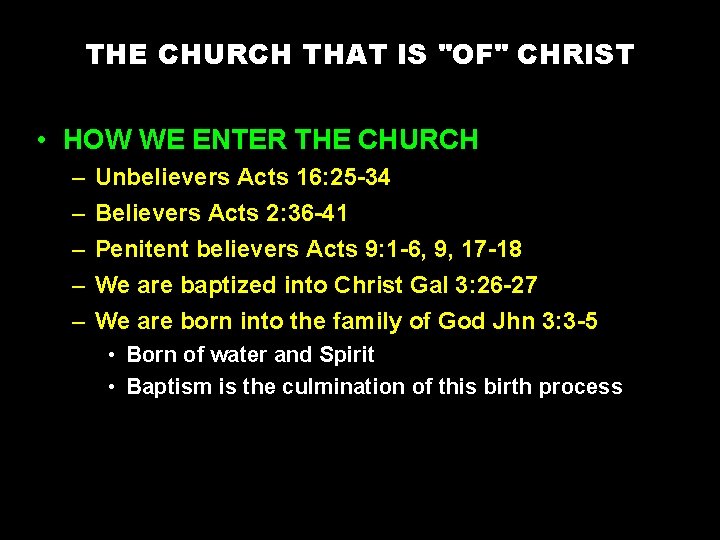 THE CHURCH THAT IS "OF" CHRIST

• HOW WE ENTER THE CHURCH
– Unbelievers Acts 16:25-34
– Believers Acts 2:36-41
– Penitent believers Acts 9:1-6, 9, 17-18
– We are baptized into Christ Gal 3:26-27
– We are born into the family of God Jhn 3:3-5
• Born of water and Spirit
• Baptism is the culmination of this birth process